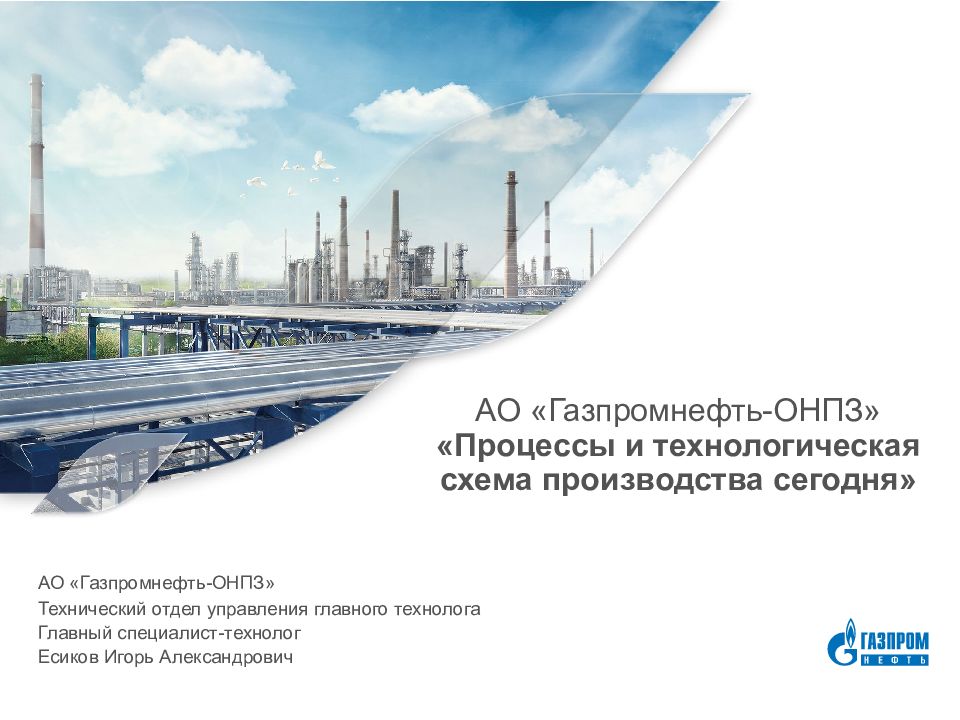 АО «Газпромнефть-ОНПЗ»
«Процессы и технологическая схема производства сегодня»

АО «Газпромнефть-ОНПЗ»
Технический отдел управления главного технолога
Главный специалист-технолог
Есиков Игорь Александрович

ГАЗПРОМ НЕФТЬ